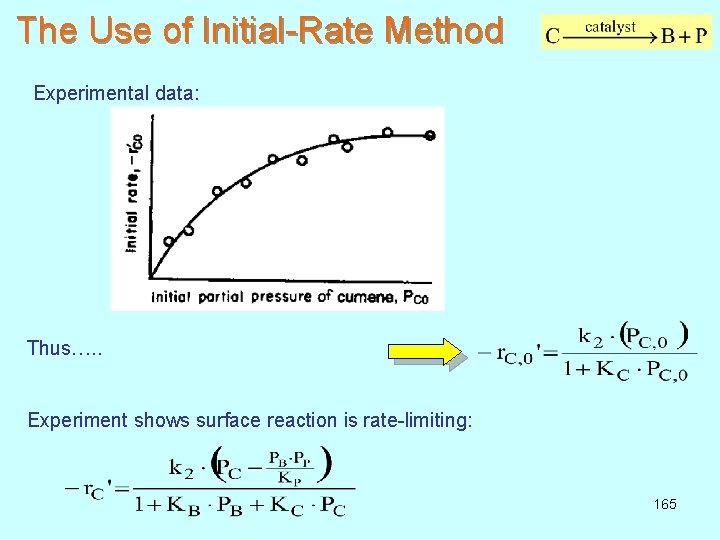 The Use of Initial-Rate Method

$C \xrightarrow{catalyst} B + P$

Experimental data:

Initial rate, $-r'_{C0}$

Initial partial pressure of cumene, $P_{C0}$

Thus…..

$-r_{C,0}' = \frac{k_2 \cdot (P_{C,0})}{1 + K_C \cdot P_{C,0}}$

Experiment shows surface reaction is rate-limiting:

$-r_C' = \frac{k_2 \cdot \left(P_C - \frac{P_B \cdot P_P}{K_P}\right)}{1 + K_B \cdot P_B + K_C \cdot P_C}$

165